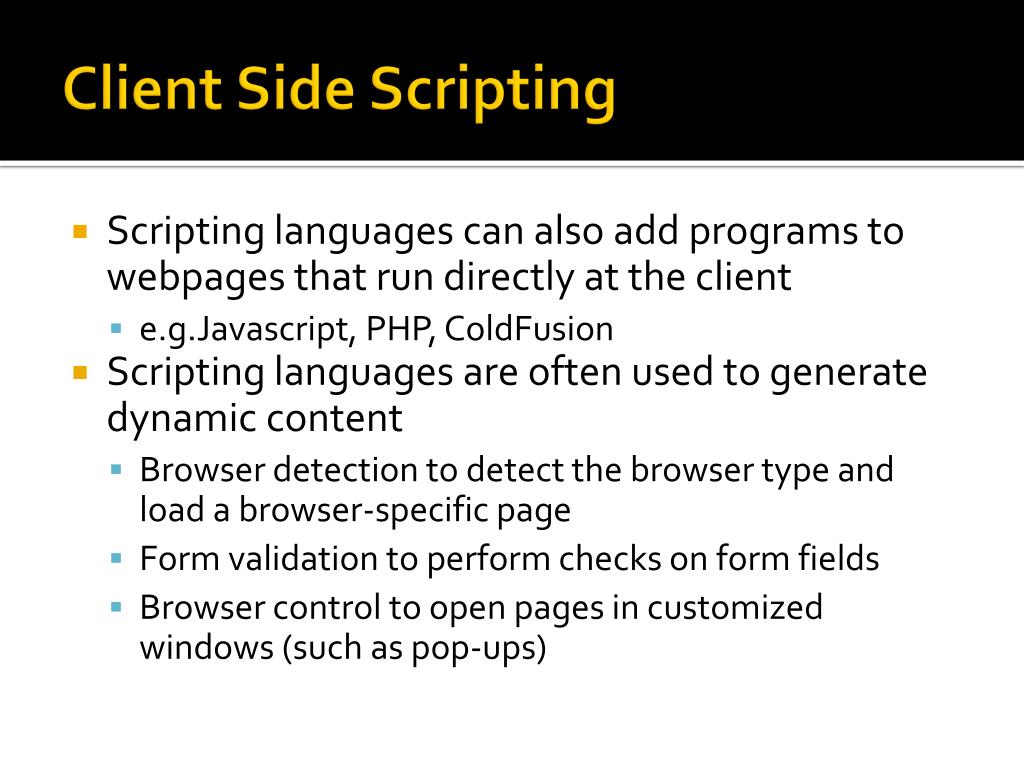 Client Side Scripting

Scripting languages can also add programs to webpages that run directly at the client

e.g.Javascript, PHP, ColdFusion

Scripting languages are often used to generate dynamic content

Browser detection to detect the browser type and load a browser-specific page

Form validation to perform checks on form fields

Browser control to open pages in customized windows (such as pop-ups)